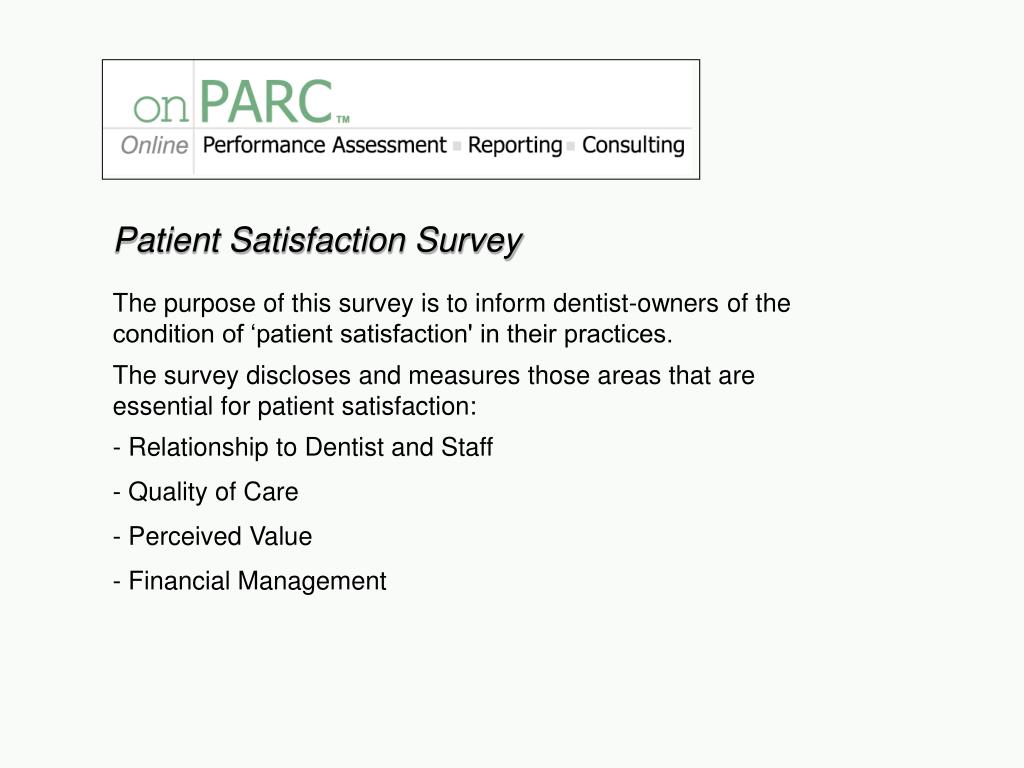 onPARC™
Online Performance Assessment ▪ Reporting ▪ Consulting

Patient Satisfaction Survey

The purpose of this survey is to inform dentist-owners of the condition of ‘patient satisfaction' in their practices.

The survey discloses and measures those areas that are essential for patient satisfaction:

- Relationship to Dentist and Staff

- Quality of Care

- Perceived Value

- Financial Management